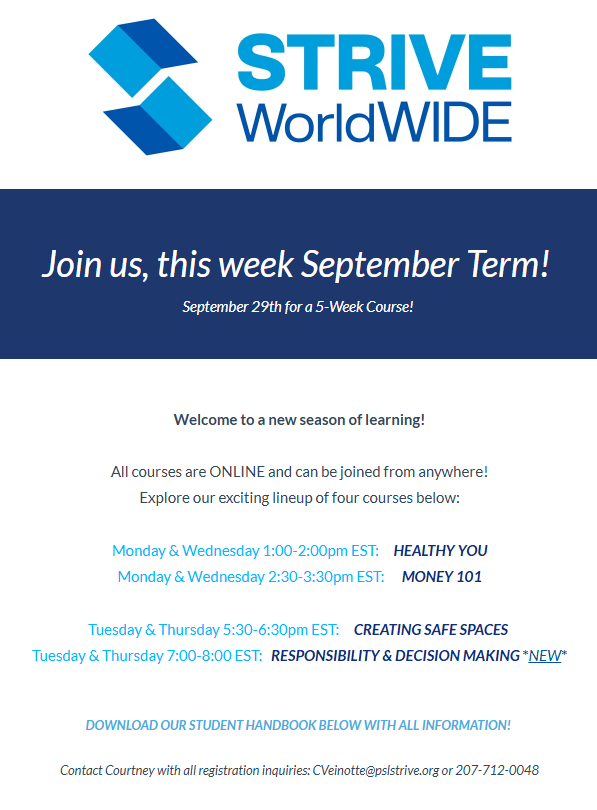 STRIVE
WorldWIDE

Join us, this week September Term!

September 29th for a 5-Week Course!

Welcome to a new season of learning!

All courses are ONLINE and can be joined from anywhere!
Explore our exciting lineup of four courses below:

Monday & Wednesday 1:00-2:00pm EST: HEALTHY YOU
Monday & Wednesday 2:30-3:30pm EST: MONEY 101

Tuesday & Thursday 5:30-6:30pm EST: CREATING SAFE SPACES
Tuesday & Thursday 7:00-8:00 EST: RESPONSIBILITY & DECISION MAKING *NEW*

DOWNLOAD OUR STUDENT HANDBOOK BELOW WITH ALL INFORMATION!

Contact Courtney with all registration inquiries: CVeinotte@pslstrive.org or 207-712-0048